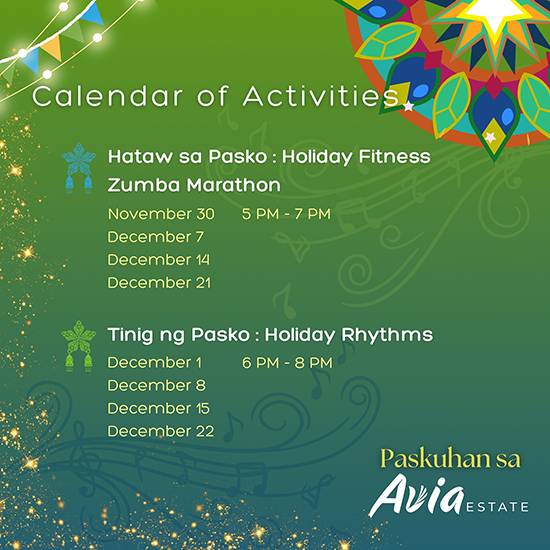 Calendar of Activities

Hataw sa Pasko : Holiday Fitness Zumba Marathon

November 30 5 PM - 7 PM
December 7
December 14
December 21

Tinig ng Pasko : Holiday Rhythms

December 1 6 PM - 8 PM
December 8
December 15
December 22

Paskuhan sa
Avia ESTATE